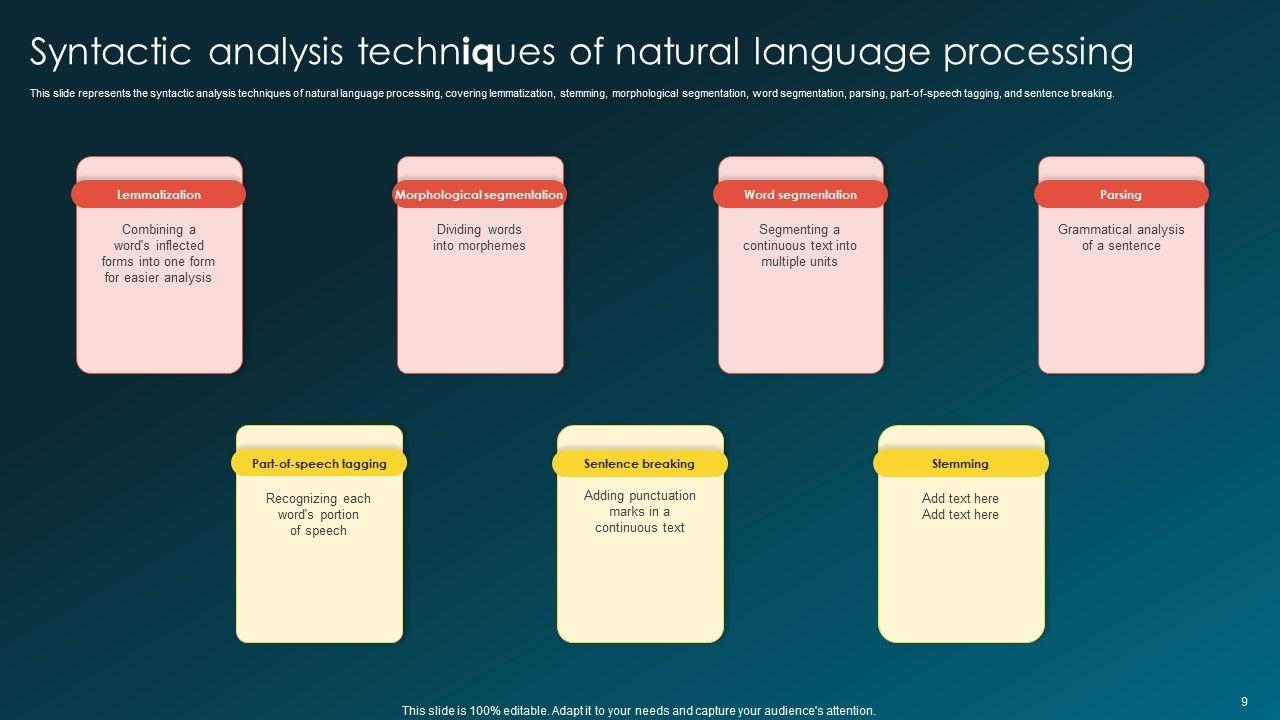 Syntactic analysis techniques of natural language processing

This slide represents the syntactic analysis techniques of natural language processing, covering lemmatization, stemming, morphological segmentation, word segmentation, parsing, part-of-speech tagging, and sentence breaking.

Lemmatization

Combining a word's inflected forms into one form for easier analysis

Morphological segmentation

Dividing words into morphemes

Word segmentation

Segmenting a continuous text into multiple units

Parsing

Grammatical analysis of a sentence

Part-of-speech tagging

Recognizing each word's portion of speech

Sentence breaking

Adding punctuation marks in a continuous text

Stemming

Add text here
Add text here

This slide is 100% editable. Adapt it to your needs and capture your audience's attention.

9